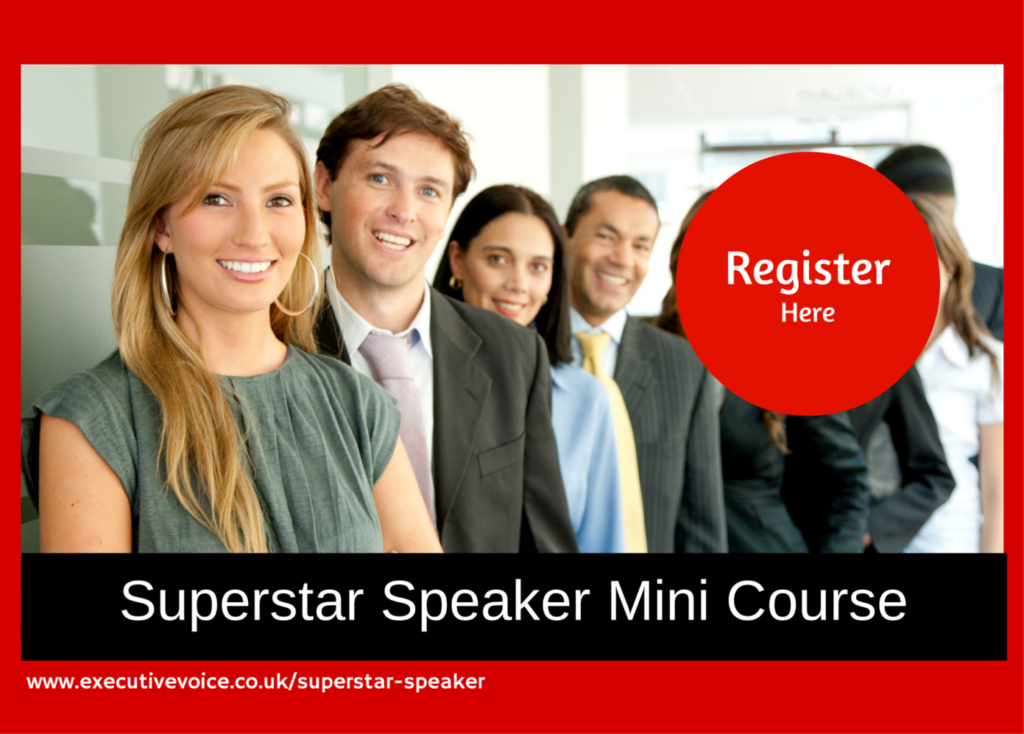 Register
Here

Superstar Speaker Mini Course

www.executivevoice.co.uk/superstar-speaker